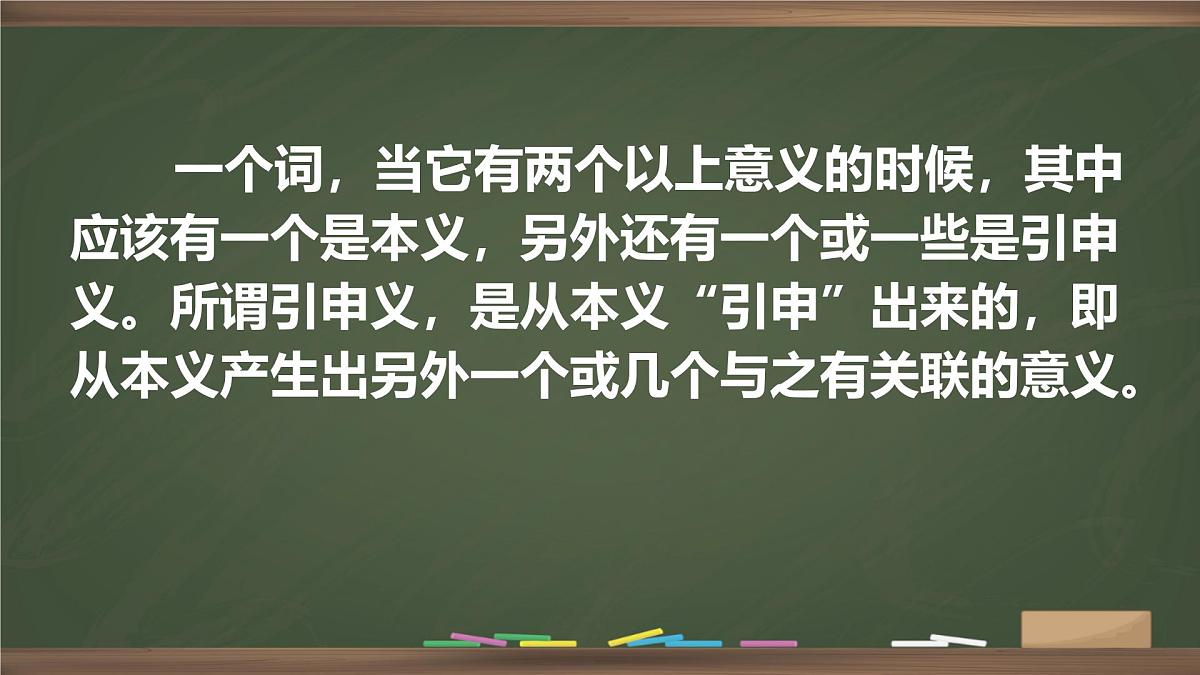 一个词，当它有两个以上意义的时候，其中应该有一个是本义，另外还有一个或一些是引申义。所谓引申义，是从本义“引申”出来的，即从本义产生出另外一个或几个与之有关联的意义。